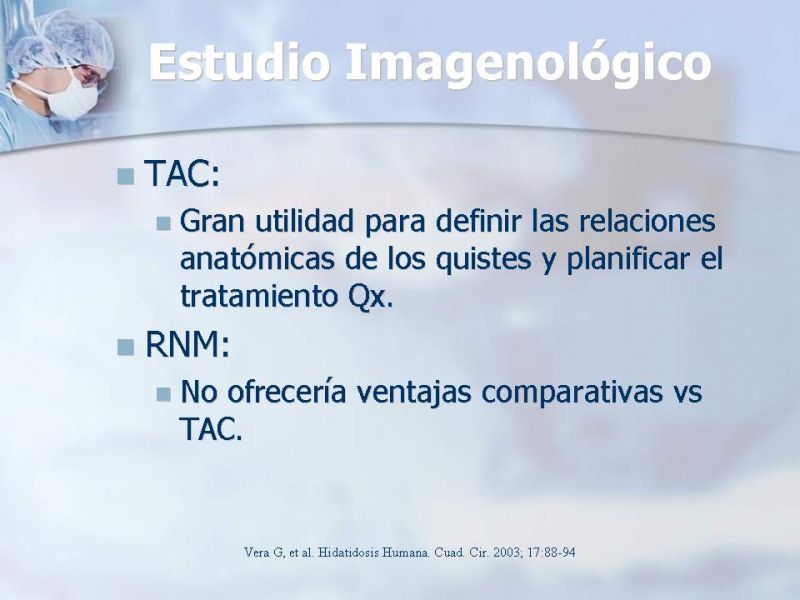 Estudio Imagenológico

TAC:

Gran utilidad para definir las relaciones anatómicas de los quistes y planificar el tratamiento Qx.

RNM:

No ofrecería ventajas comparativas vs TAC.

Vera G, et al. Hidatidosis Humana. Cuad. Cir. 2003; 17:88-94